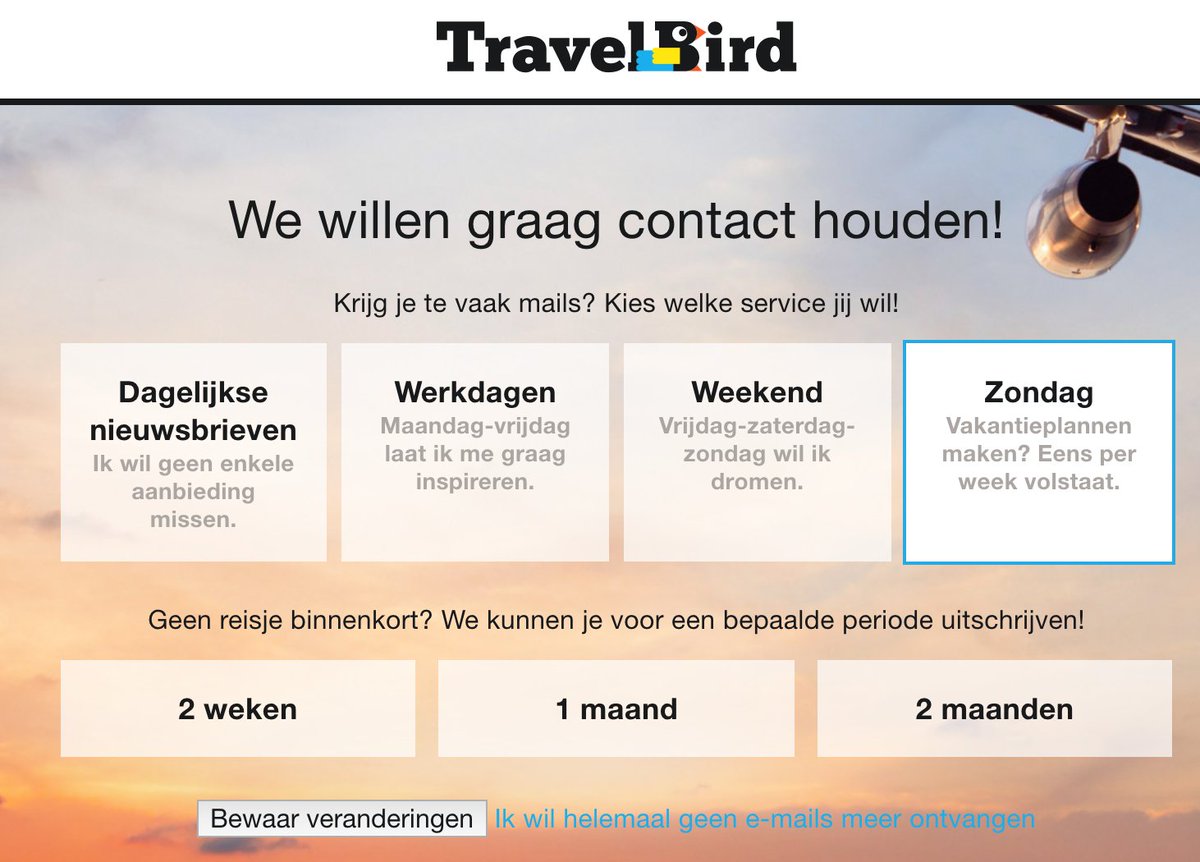 TravelBird

We willen graag contact houden!

Krijg je te vaak mails? Kies welke service jij wil!

Dagelijkse nieuwsbrieven
Ik wil geen enkele aanbieding missen.

Werkdagen
Maandag-vrijdag laat ik me graag inspireren.

Weekend
Vrijdag-zaterdag-zondag wil ik dromen.

Zondag
Vakantieplannen maken? Eens per week volstaat.

Geen reisje binnenkort? We kunnen je voor een bepaalde periode uitschrijven!

2 weken

1 maand

2 maanden

Bewaar veranderingen Ik wil helemaal geen e-mails meer ontvangen